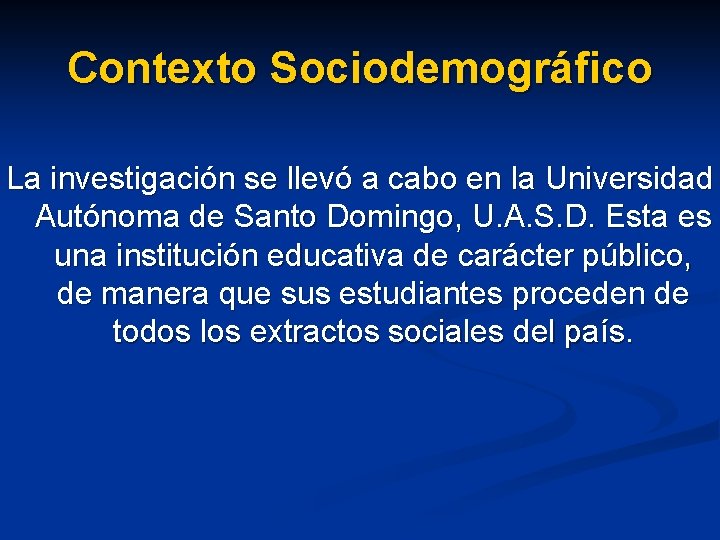 Contexto Sociodemográfico

La investigación se llevó a cabo en la Universidad Autónoma de Santo Domingo, U.A.S.D. Esta es una institución educativa de carácter público, de manera que sus estudiantes proceden de todos los extractos sociales del país.